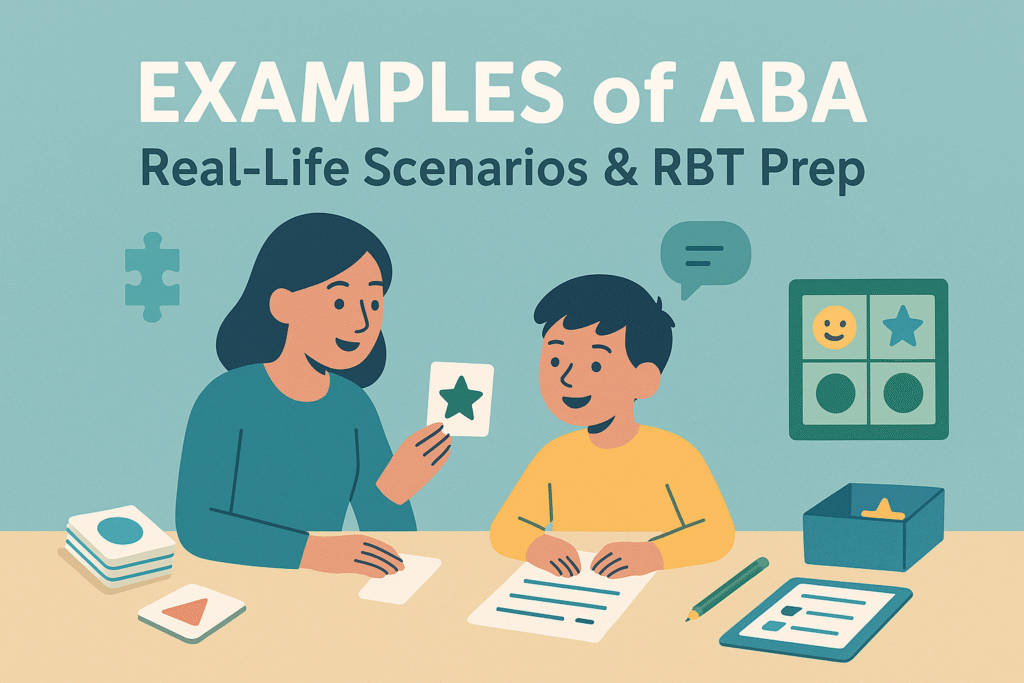 EXAMPLES of ABA
Real-Life Scenarios & RBT Prep